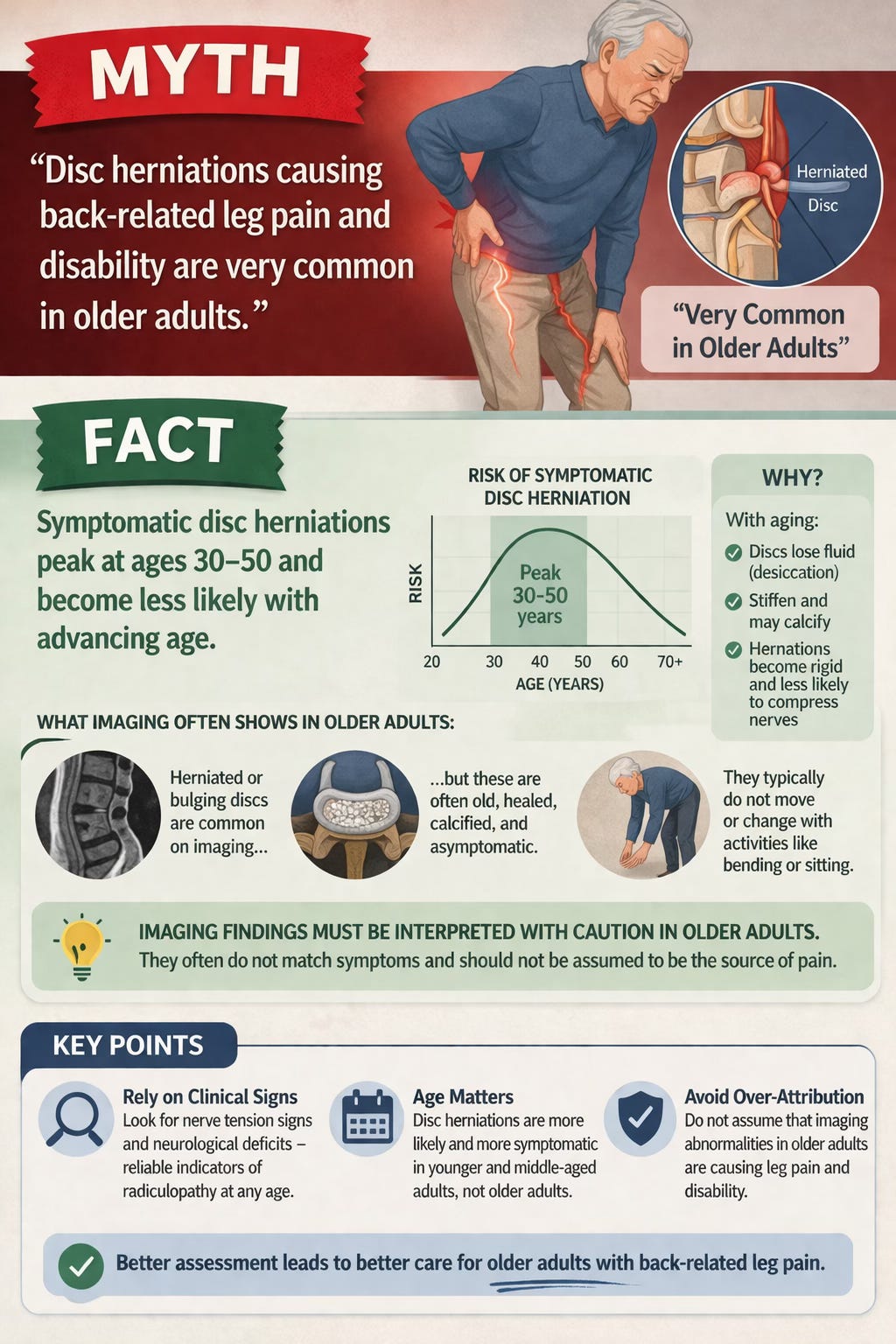 MYTH

“Disc herniations causing back-related leg pain and disability are very common in older adults.”

Herniated Disc

“Very Common in Older Adults”

FACT

Symptomatic disc herniations peak at ages 30–50 and become less likely with advancing age.

RISK OF SYMPTOMATIC DISC HERNIATION

RISK

Peak 30-50 years

20 30 40 50 60 70+

AGE (YEARS)

WHY?

With aging:

Discs lose fluid (desiccation)

Stiffen and may calcify

Hernations become rigid and less likely to compress nerves

WHAT IMAGING OFTEN SHOWS IN OLDER ADULTS:

Herniated or bulging discs are common on imaging...

...but these are often old, healed, calcified, and asymptomatic.

They typically do not move or change with activities like bending or sitting.

IMAGING FINDINGS MUST BE INTERPRETED WITH CAUTION IN OLDER ADULTS.
They often do not match symptoms and should not be assumed to be the source of pain.

KEY POINTS

Rely on Clinical Signs
Look for nerve tension signs and neurological deficits – reliable indicators of radiculopathy at any age.

Age Matters
Disc herniations are more likely and more symptomatic in younger and middle-aged adults, not older adults.

Avoid Over-Attribution
Do not assume that imaging abnormalities in older adults are causing leg pain and disability.

Better assessment leads to better care for older adults with back-related leg pain.